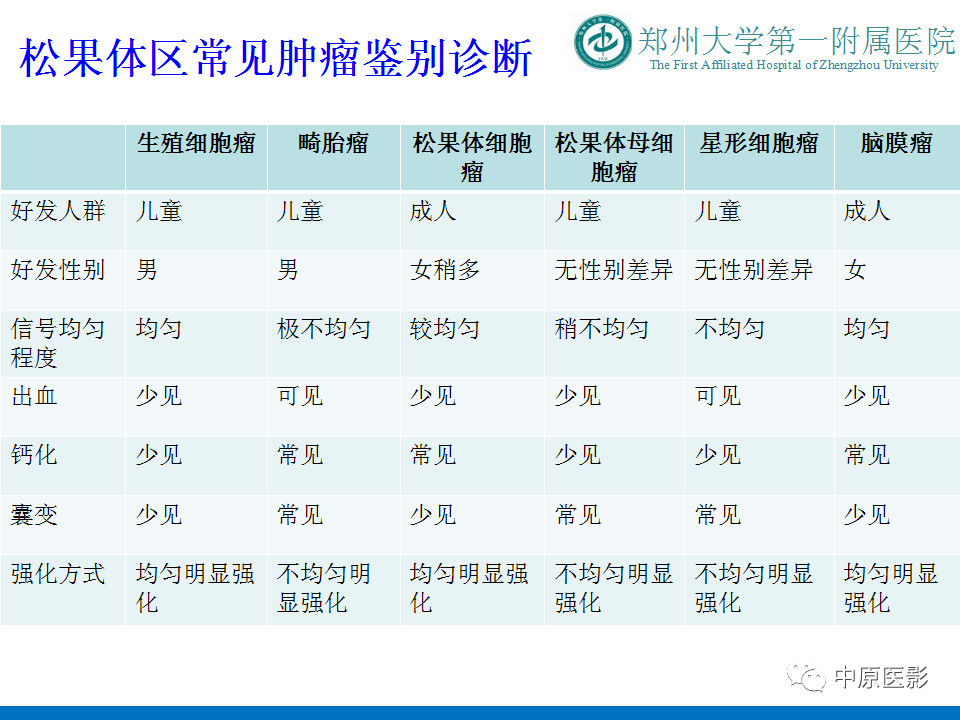 松果体区常见肿瘤鉴别诊断

郑州大学第一附属医院
The First Affiliated Hospital of Zhengzhou University

| | 生殖细胞瘤 | 畸胎瘤 | 松果体细胞瘤 | 松果体母细胞瘤 | 星形细胞瘤 | 脑膜瘤 |
|---|---|---|---|---|---|---|
| 好发人群 | 儿童 | 儿童 | 成人 | 儿童 | 儿童 | 成人 |
| 好发性别 | 男 | 男 | 女稍多 | 无性别差异 | 无性别差异 | 女 |
| 信号均匀程度 | 均匀 | 极不均匀 | 较均匀 | 稍不均匀 | 不均匀 | 均匀 |
| 出血 | 少见 | 可见 | 少见 | 少见 | 可见 | 少见 |
| 钙化 | 少见 | 常见 | 常见 | 少见 | 少见 | 常见 |
| 囊变 | 少见 | 常见 | 少见 | 常见 | 常见 | 少见 |
| 强化方式 | 均匀明显强化 | 不均匀明显强化 | 均匀明显强化 | 不均匀明显强化 | 不均匀明显强化 | 均匀明显强化 |

中原医影